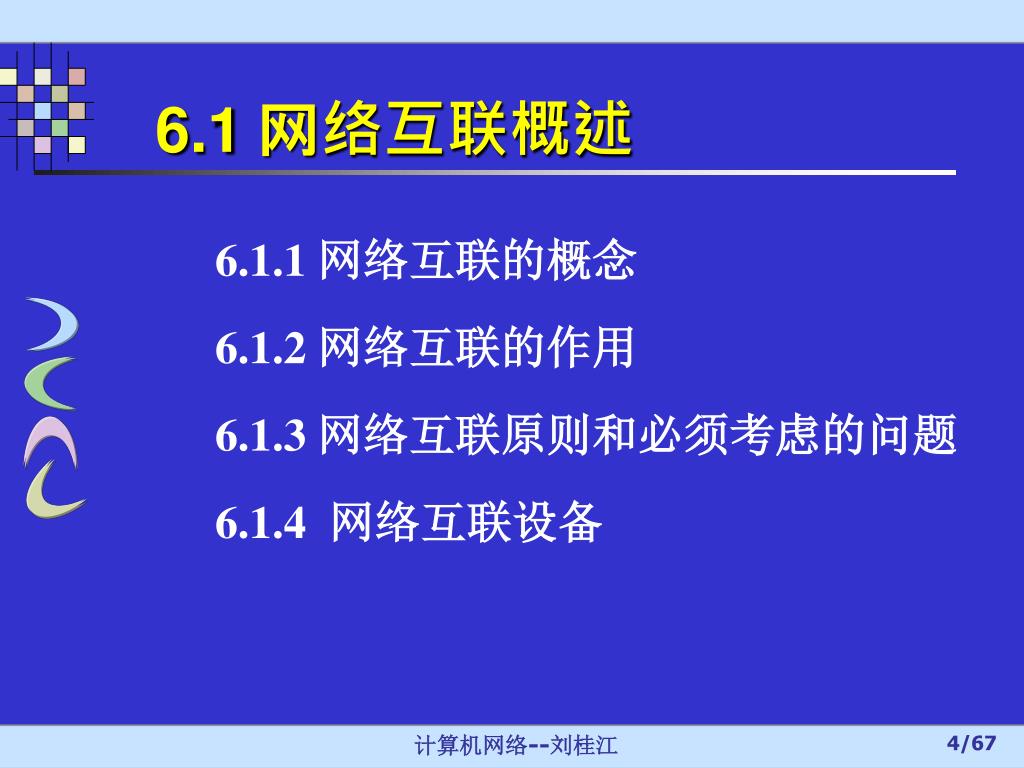 6.1 网络互联概述

6.1.1 网络互联的概念

6.1.2 网络互联的作用

6.1.3 网络互联原则和必须考虑的问题

6.1.4 网络互联设备

计算机网络--刘桂江

4/67